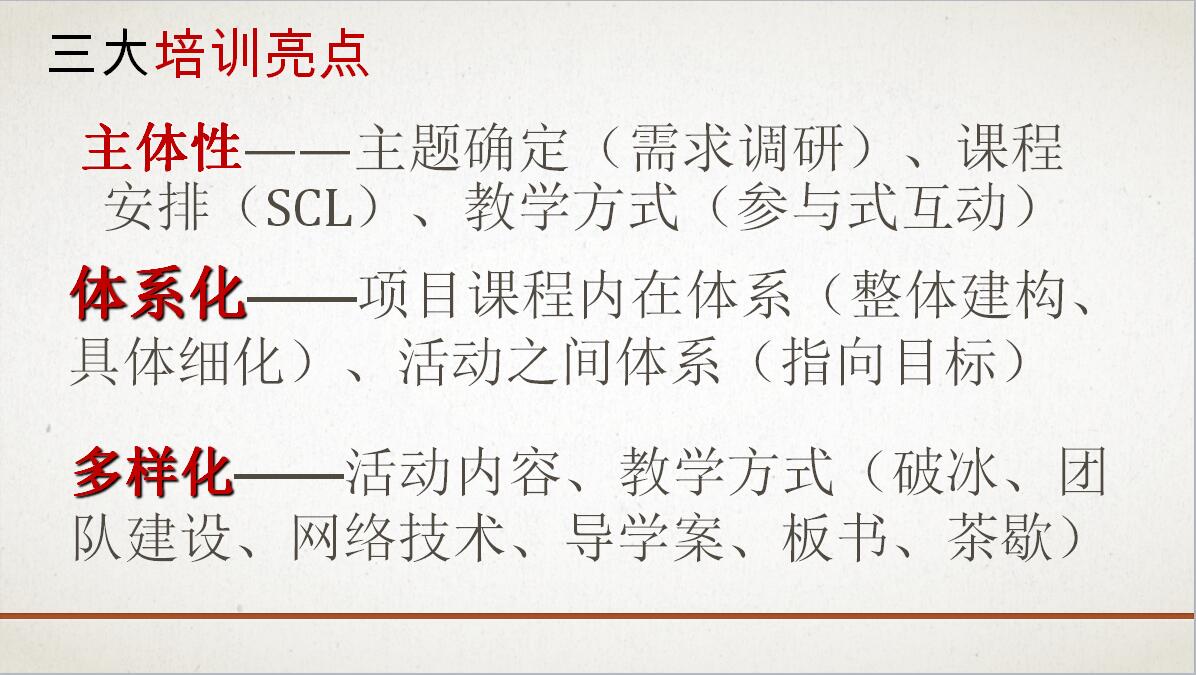 三大培训亮点

主体性——主题确定（需求调研）、课程安排（SCL）、教学方式（参与式互动）

体系化——项目课程内在体系（整体建构、具体细化）、活动之间体系（指向目标）

多样化——活动内容、教学方式（破冰、团队建设、网络技术、导学案、板书、茶歇）